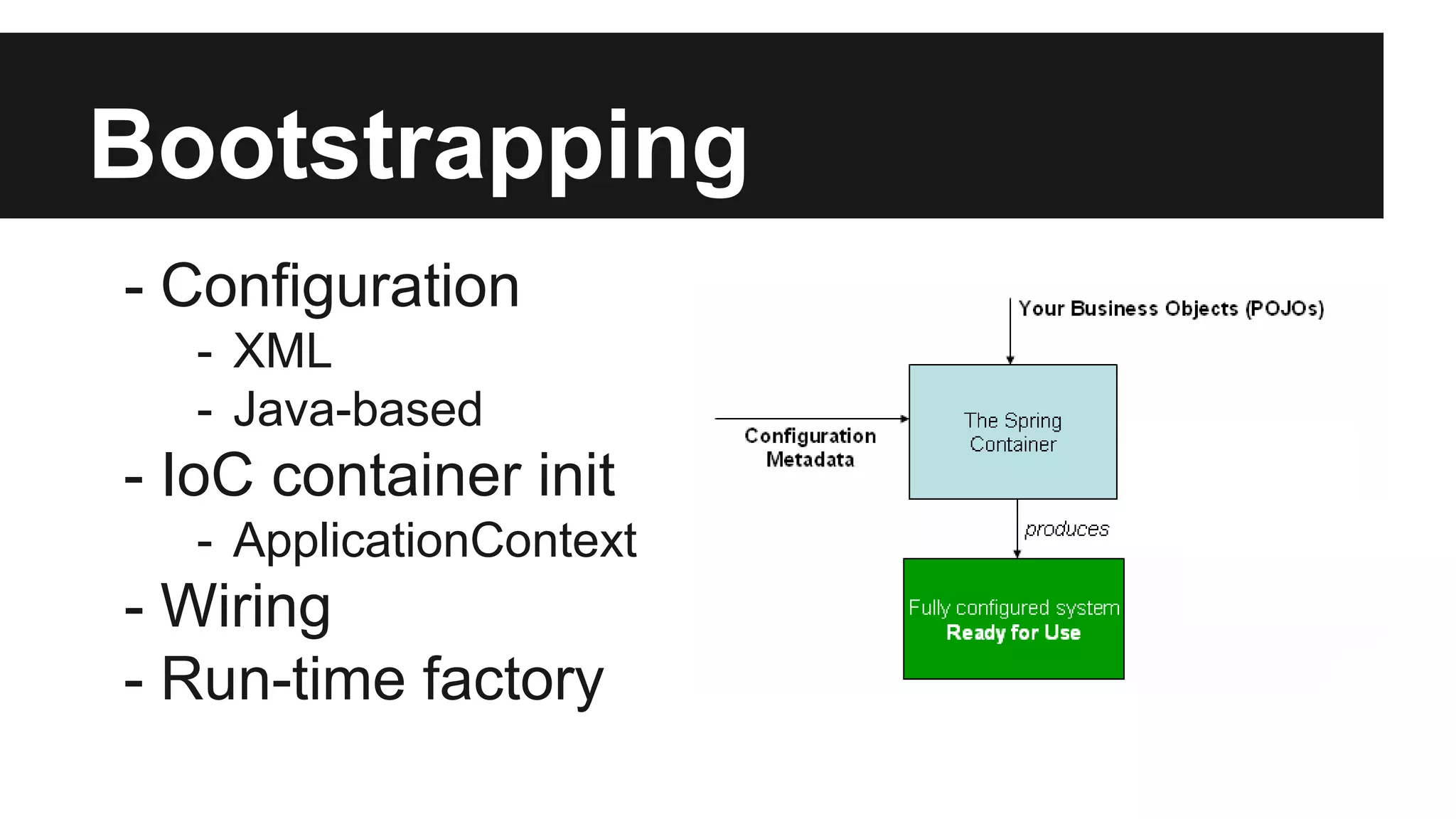 Bootstrapping

- Configuration
  - XML
  - Java-based
- IoC container init
  - ApplicationContext
- Wiring
- Run-time factory

Your Business Objects (POJOs)

Configuration Metadata

The Spring Container

produces

Fully configured system
Ready for Use